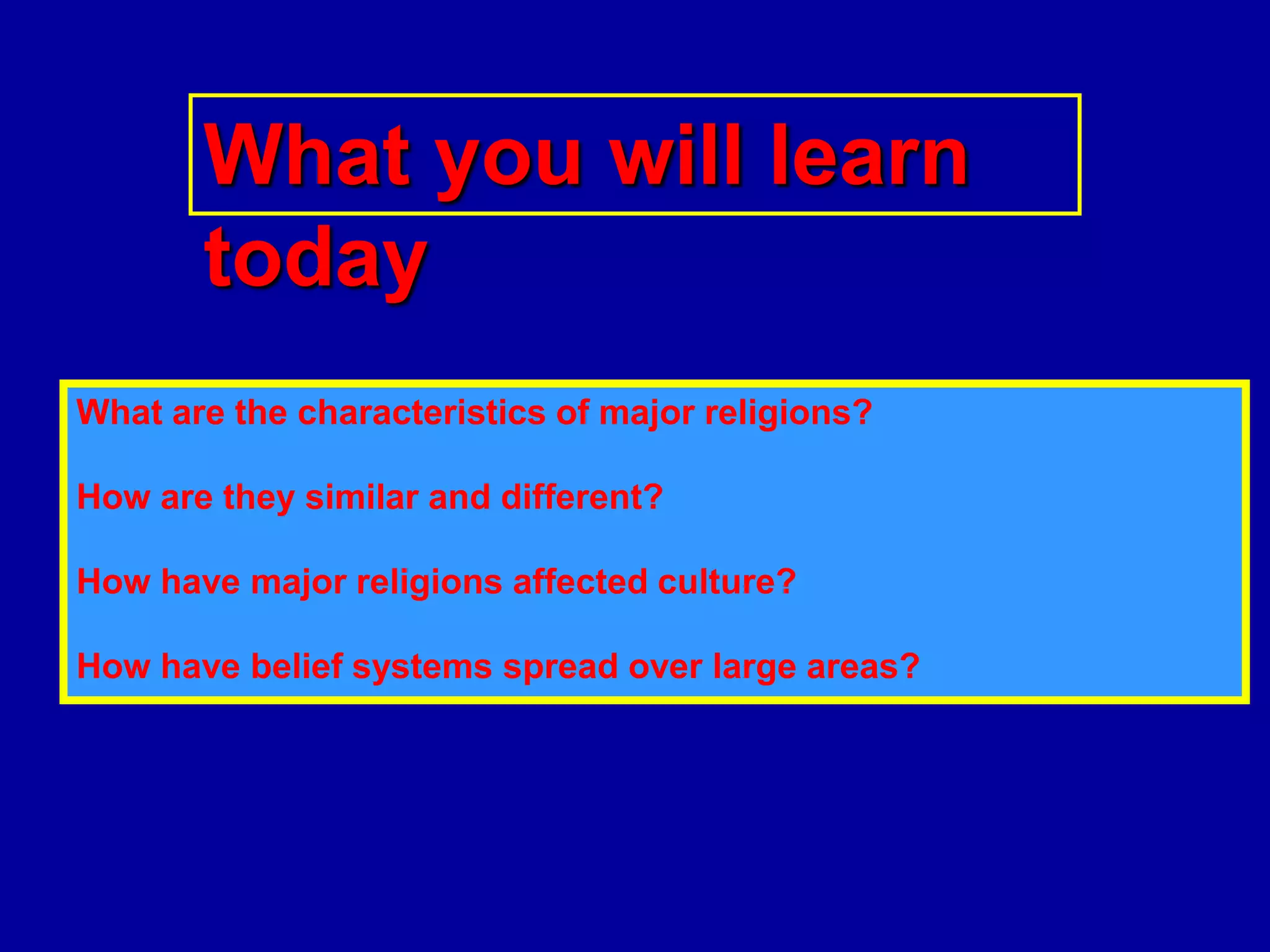 What you will learn today

What are the characteristics of major religions?

How are they similar and different?

How have major religions affected culture?

How have belief systems spread over large areas?